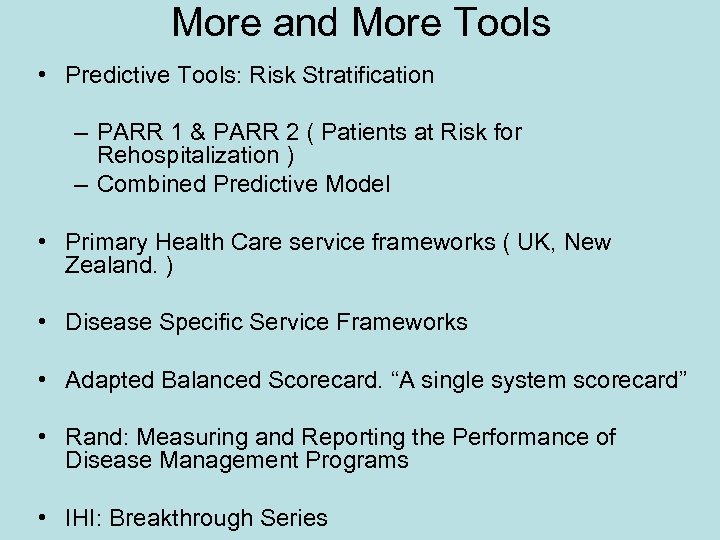 More and More Tools

• Predictive Tools: Risk Stratification

– PARR 1 & PARR 2 ( Patients at Risk for Rehospitalization )
– Combined Predictive Model

• Primary Health Care service frameworks ( UK, New Zealand. )

• Disease Specific Service Frameworks

• Adapted Balanced Scorecard. “A single system scorecard”

• Rand: Measuring and Reporting the Performance of Disease Management Programs

• IHI: Breakthrough Series